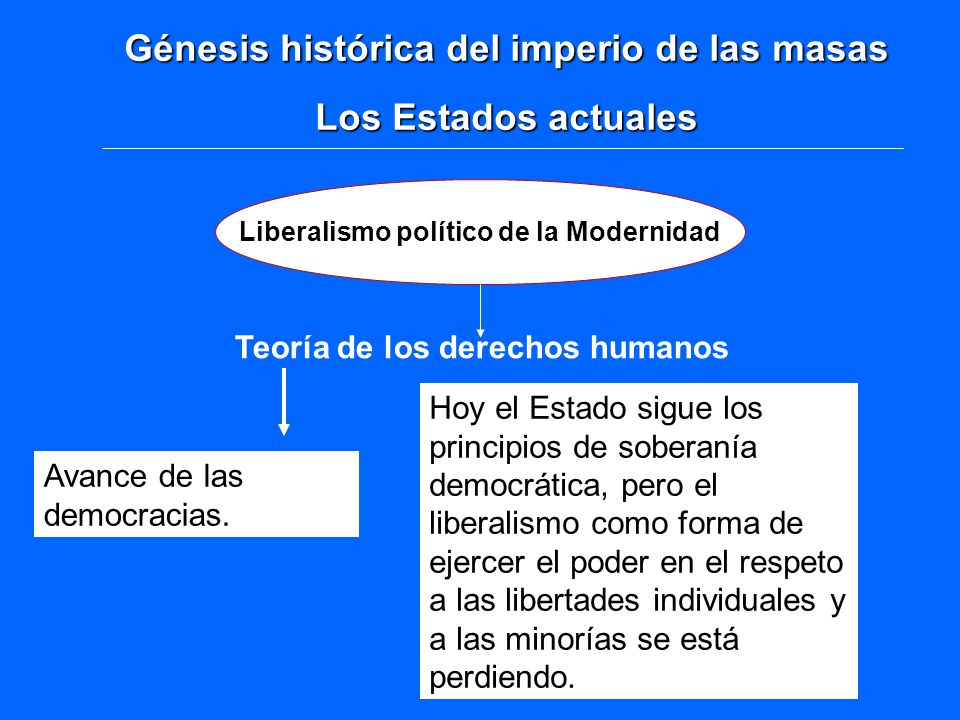 Génesis histórica del imperio de las masas

Los Estados actuales

Liberalismo político de la Modernidad

Teoría de los derechos humanos

Avance de las democracias.

Hoy el Estado sigue los principios de soberanía democrática, pero el liberalismo como forma de ejercer el poder en el respeto a las libertades individuales y a las minorías se está perdiendo.